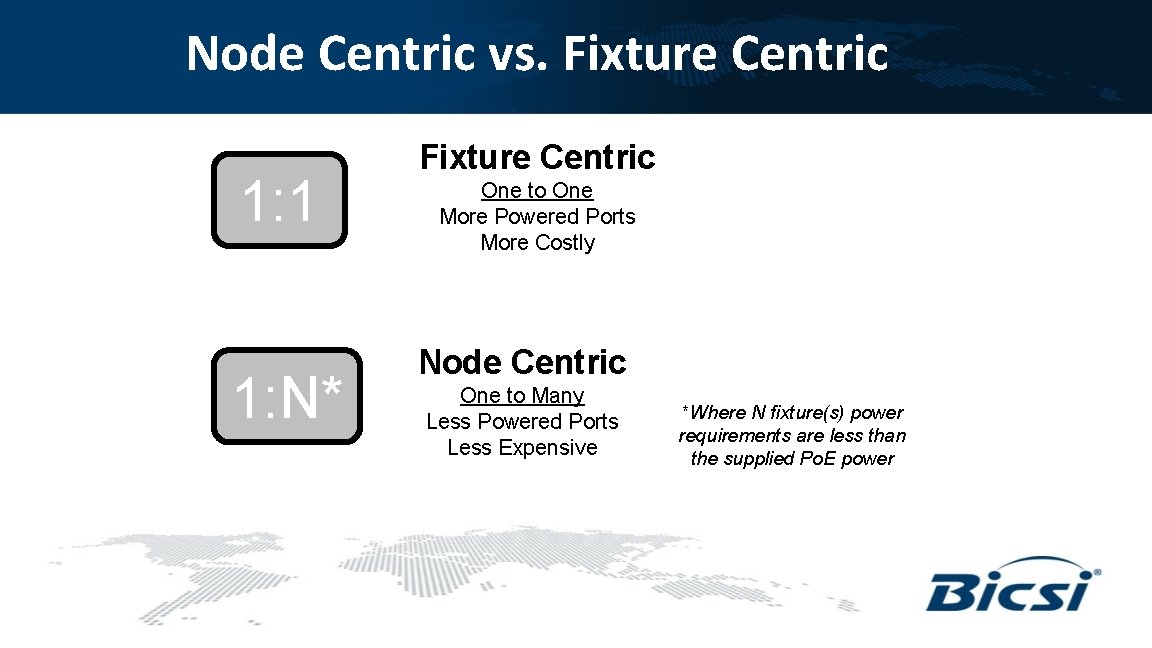 Node Centric vs. Fixture Centric

1:1

Fixture Centric

One to One
More Powered Ports
More Costly

1:N*

Node Centric

One to Many
Less Powered Ports
Less Expensive

*Where N fixture(s) power requirements are less than the supplied PoE power

Bicsi®